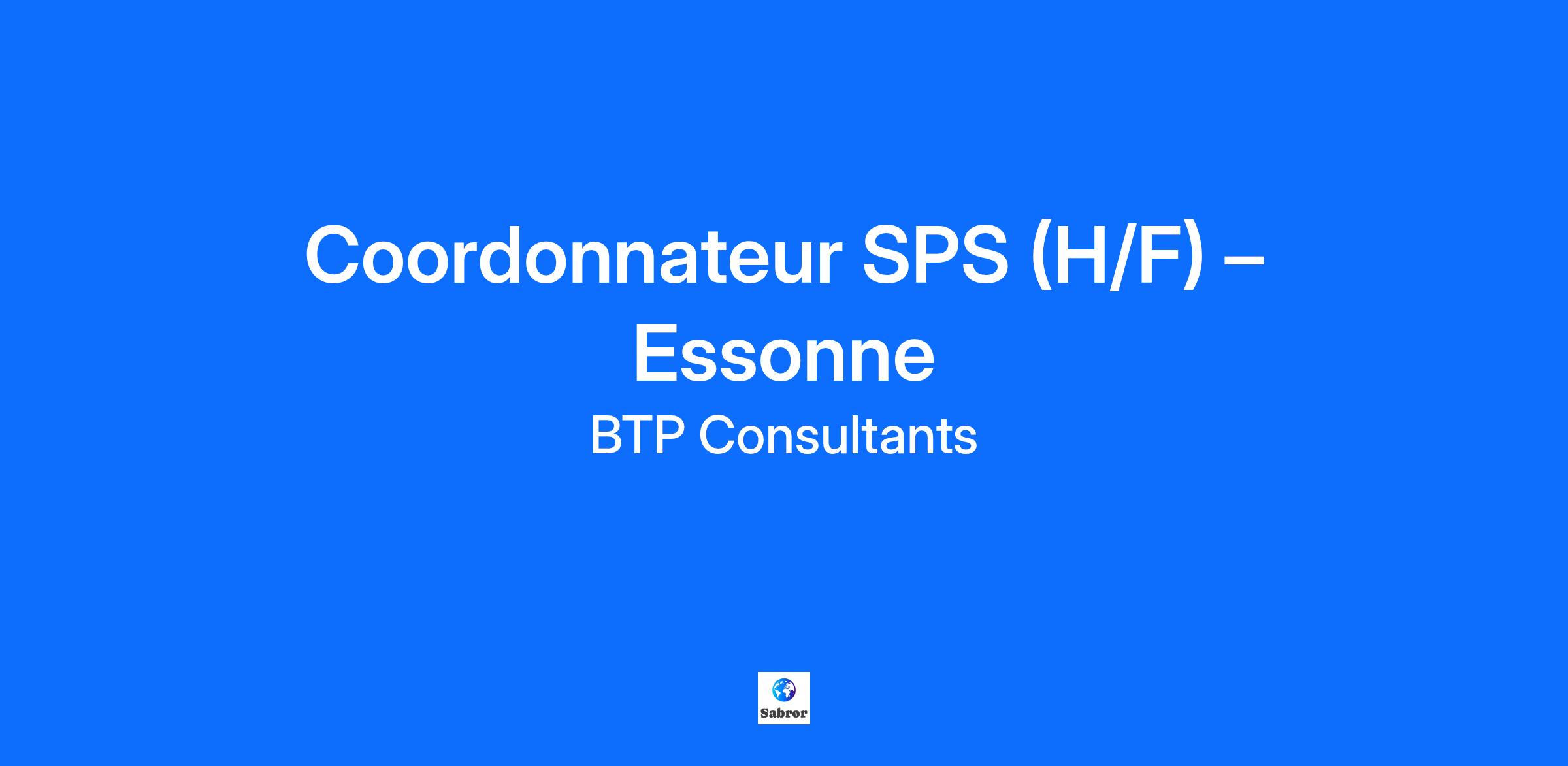 Coordonnateur SPS (H/F) – Essonne

BTP Consultants

Sabror